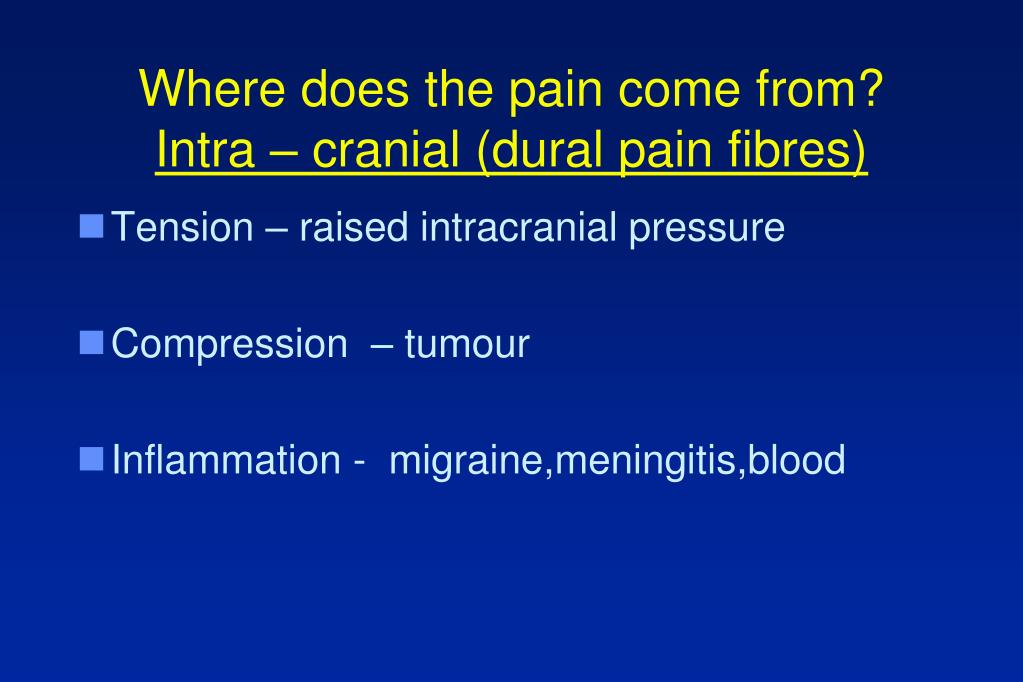 Where does the pain come from?
Intra – cranial (dural pain fibres)

Tension – raised intracranial pressure

Compression – tumour

Inflammation - migraine,meningitis,blood